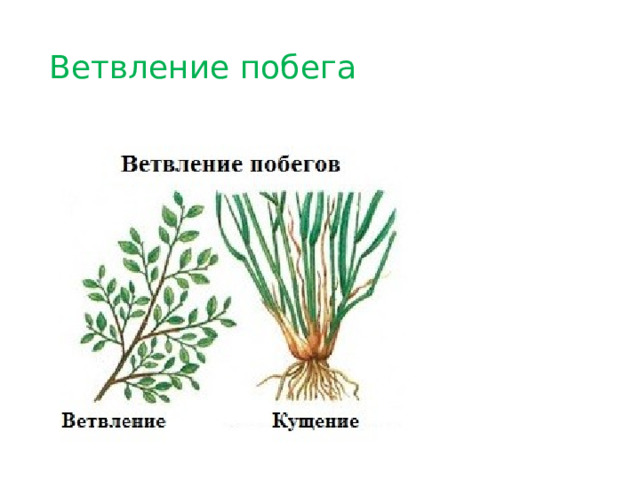 Ветвление побега

Ветвление побегов

Ветвление

Кущение